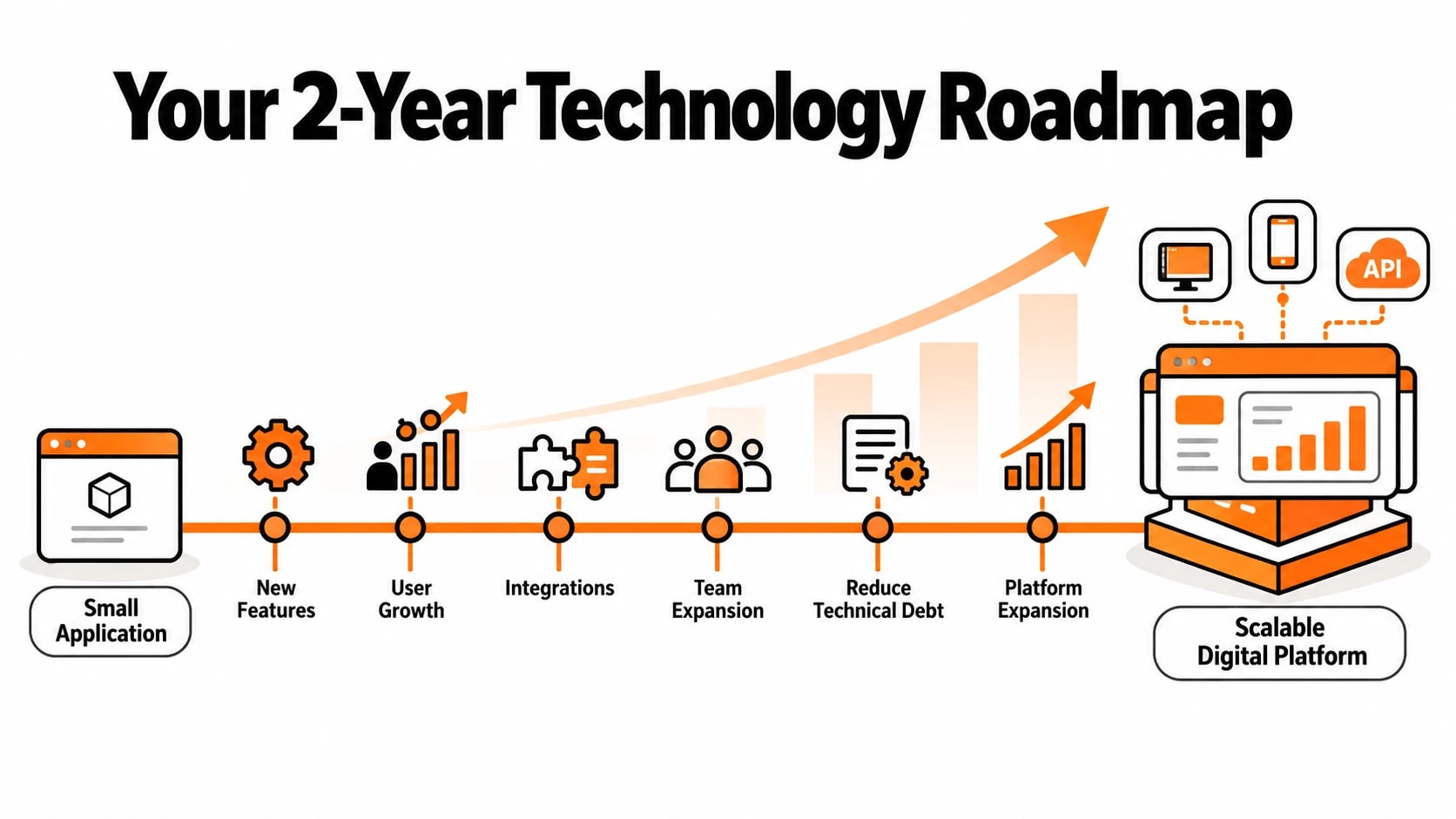 Your 2-Year Technology Roadmap

API

Small Application

New Features

User Growth

Integrations

Team Expansion

Reduce Technical Debt

Platform Expansion

Scalable Digital Platform